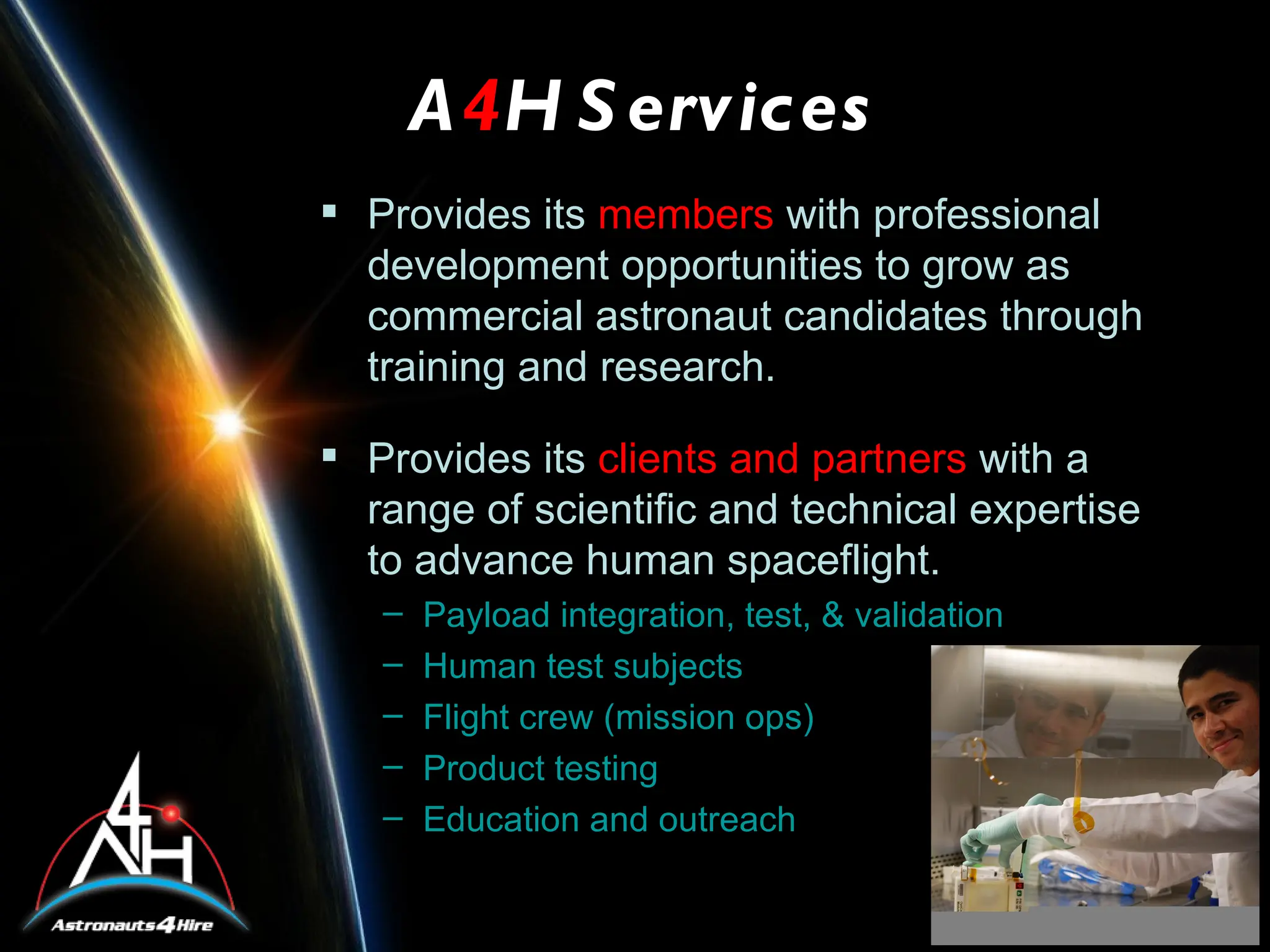 A4H Services

▪ Provides its members with professional development opportunities to grow as commercial astronaut candidates through training and research.

▪ Provides its clients and partners with a range of scientific and technical expertise to advance human spaceflight.
– Payload integration, test, & validation
– Human test subjects
– Flight crew (mission ops)
– Product testing
– Education and outreach

4
AH
Astronauts4Hire